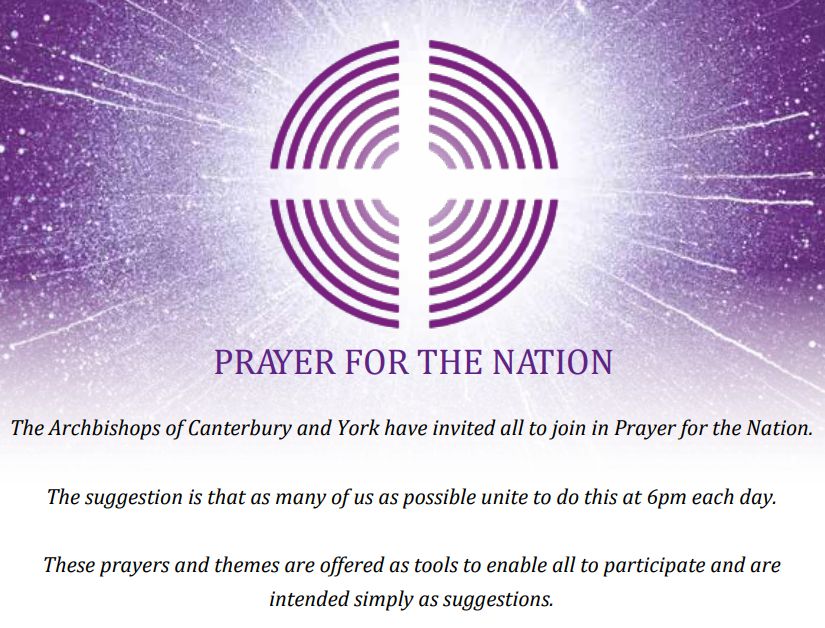 PRAYER FOR THE NATION

The Archbishops of Canterbury and York have invited all to join in Prayer for the Nation.

The suggestion is that as many of us as possible unite to do this at 6pm each day.

These prayers and themes are offered as tools to enable all to participate and are intended simply as suggestions.